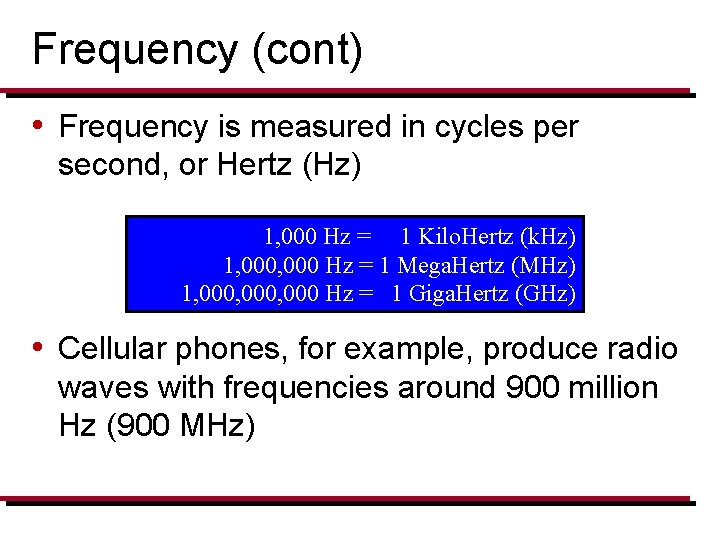 Frequency (cont)

• Frequency is measured in cycles per second, or Hertz (Hz)

1,000 Hz = 1 KiloHertz (kHz)
1,000,000 Hz = 1 MegaHertz (MHz)
1,000,000,000 Hz = 1 GigaHertz (GHz)

• Cellular phones, for example, produce radio waves with frequencies around 900 million Hz (900 MHz)